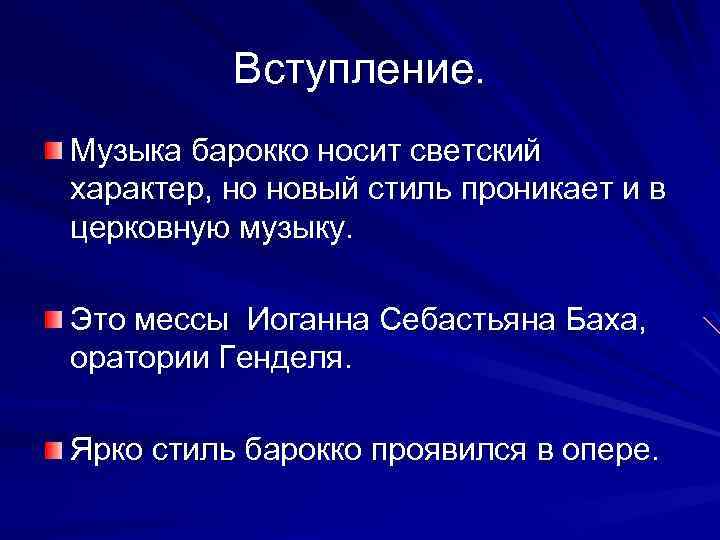 Вступление.

Музыка барокко носит светский характер, но новый стиль проникает и в церковную музыку.

Это мессы  Иоганна Себастьяна Баха, оратории Генделя.

Ярко стиль барокко проявился в опере.